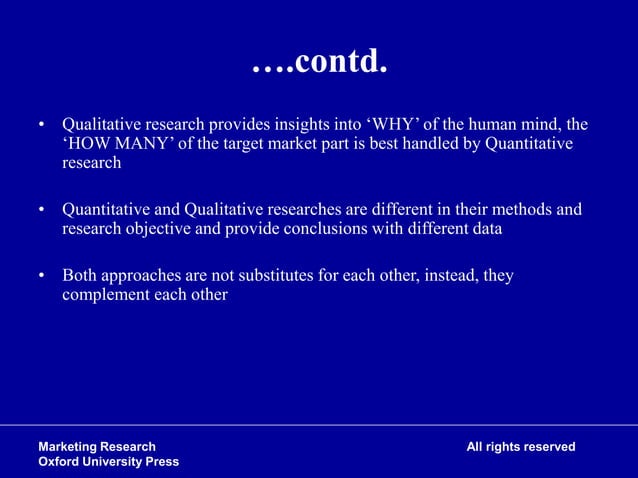 ….contd.

• Qualitative research provides insights into ‘WHY’ of the human mind, the ‘HOW MANY’ of the target market part is best handled by Quantitative research

• Quantitative and Qualitative researches are different in their methods and research objective and provide conclusions with different data

• Both approaches are not substitutes for each other, instead, they complement each other

Marketing Research
Oxford University Press

All rights reserved